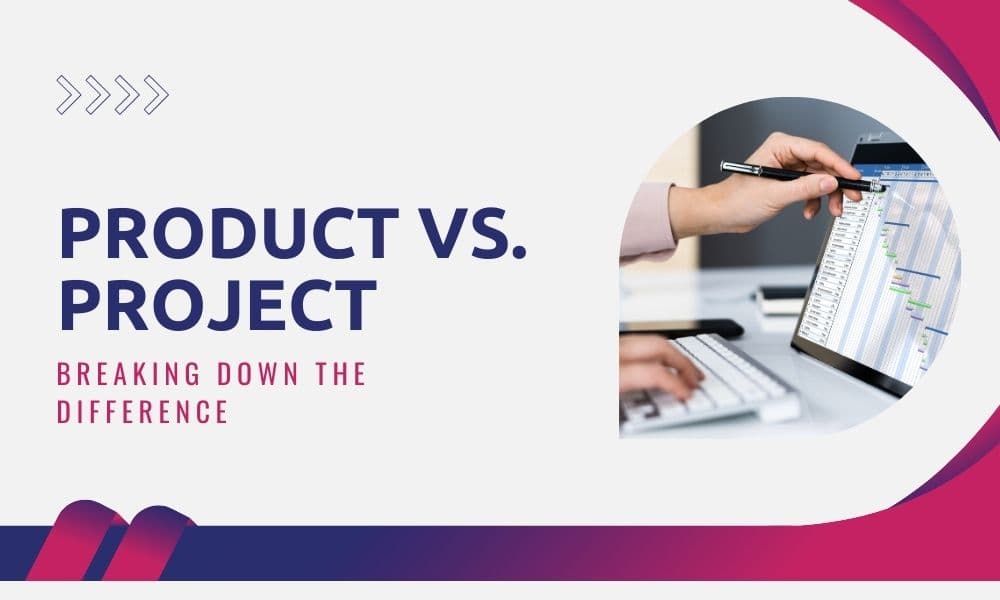 PRODUCT VS. PROJECT

BREAKING DOWN THE DIFFERENCE